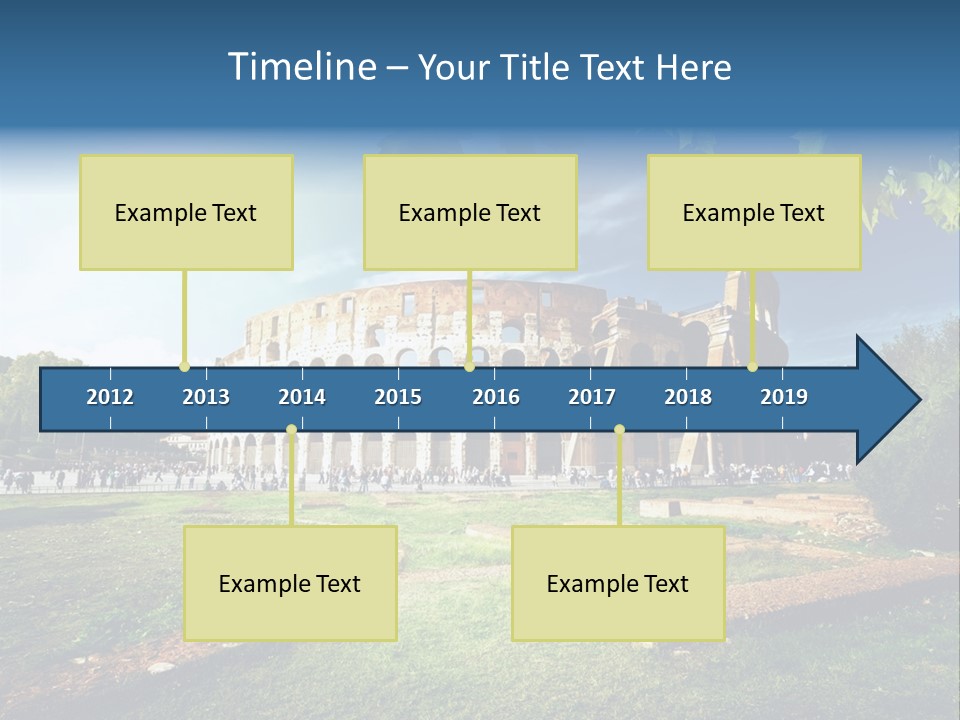 Timeline – Your Title Text Here

Example Text

Example Text

Example Text

2012 2013 2014 2015 2016 2017 2018 2019

Example Text

Example Text